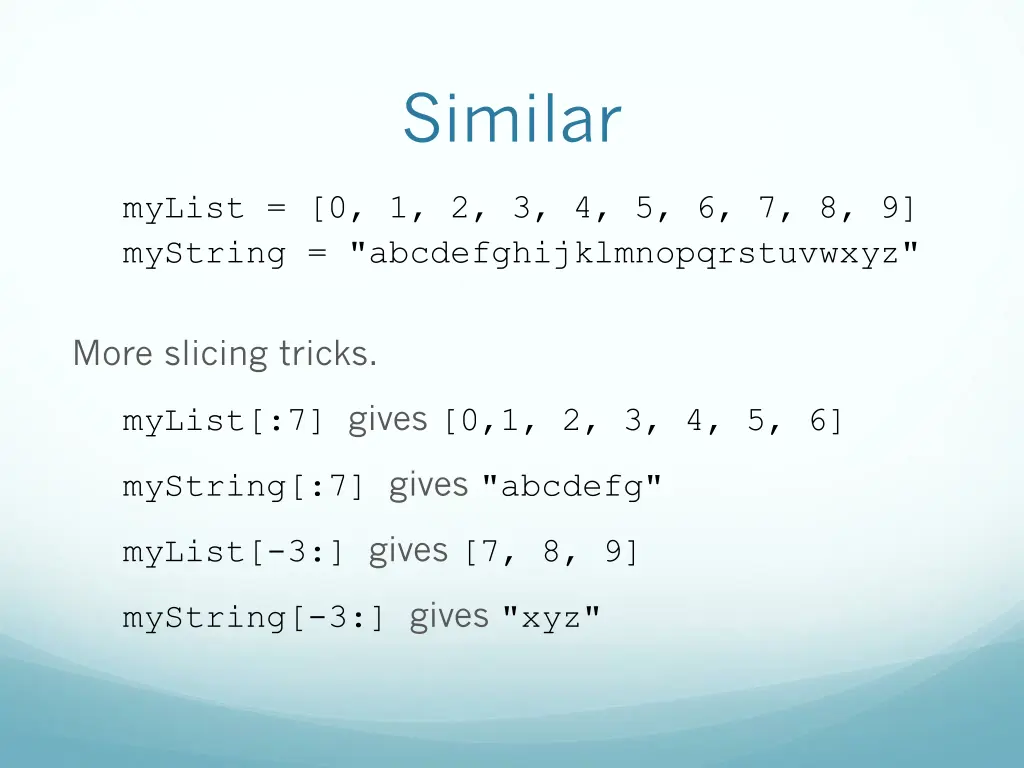 Similar

myList = [0, 1, 2, 3, 4, 5, 6, 7, 8, 9]
myString = "abcdefghijklmnopqrstuvwxyz"

More slicing tricks.

myList[:7] gives [0,1, 2, 3, 4, 5, 6]

myString[:7] gives "abcdefg"

myList[-3:] gives [7, 8, 9]

myString[-3:] gives "xyz"